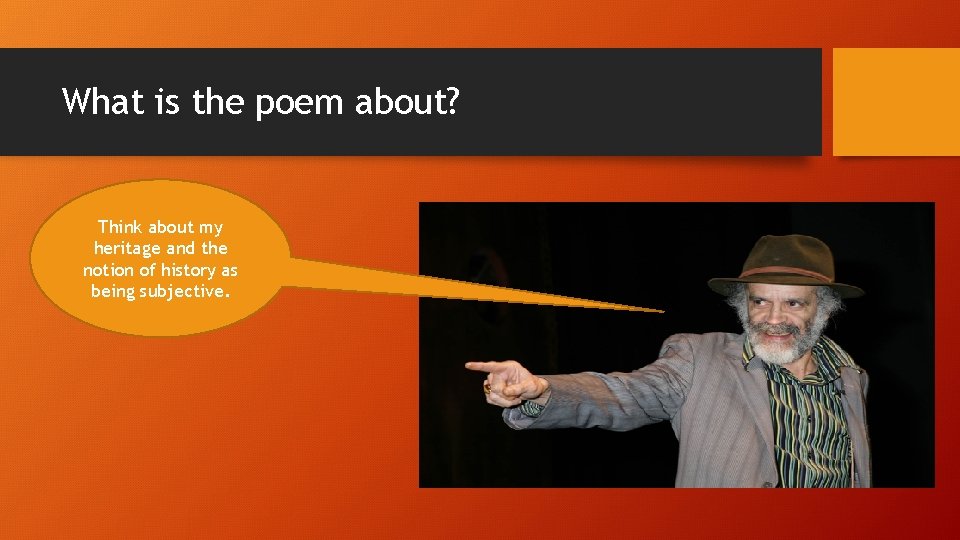 What is the poem about?

Think about my heritage and the notion of history as being subjective.